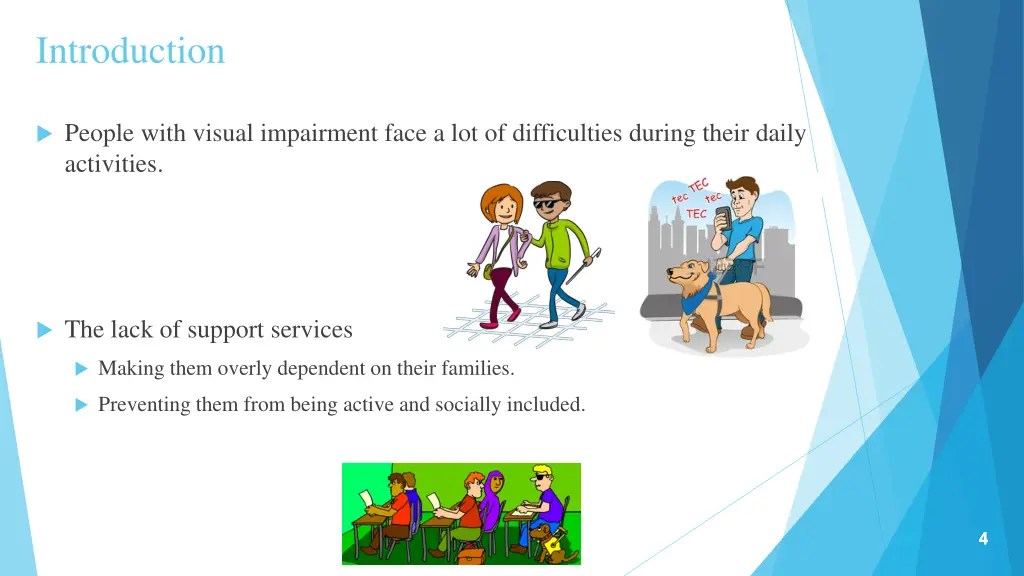 Introduction

People with visual impairment face a lot of difficulties during their daily activities.

tec TEC tec TEC

The lack of support services

Making them overly dependent on their families.

Preventing them from being active and socially included.

4